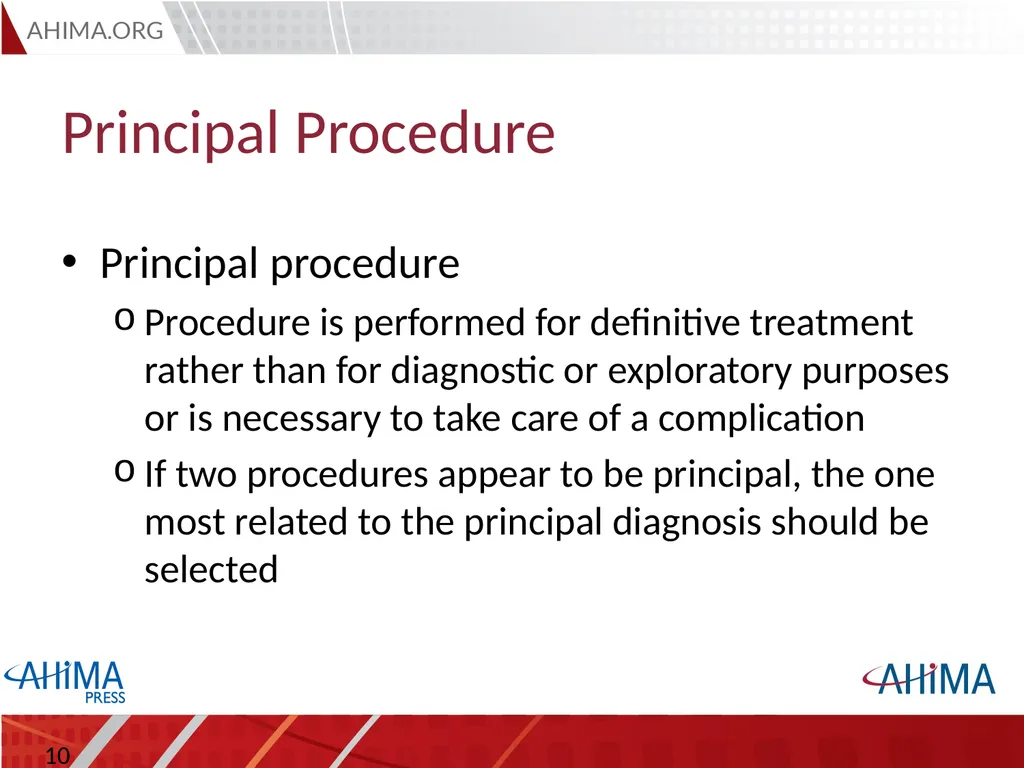 AHIMA.ORG

Principal Procedure

• Principal procedure
 o Procedure is performed for definitive treatment rather than for diagnostic or exploratory purposes or is necessary to take care of a complication
 o If two procedures appear to be principal, the one most related to the principal diagnosis should be selected

AHIMA PRESS

AHIMA

10